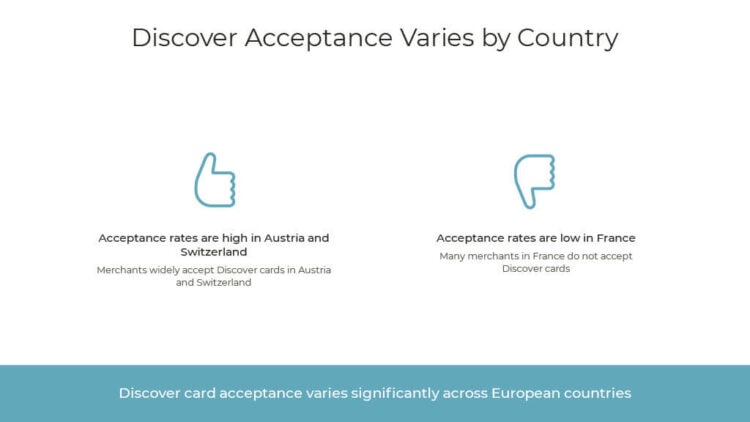 Discover Acceptance Varies by Country

Acceptance rates are high in Austria and Switzerland

Merchants widely accept Discover cards in Austria and Switzerland

Acceptance rates are low in France

Many merchants in France do not accept Discover cards

Discover card acceptance varies significantly across European countries